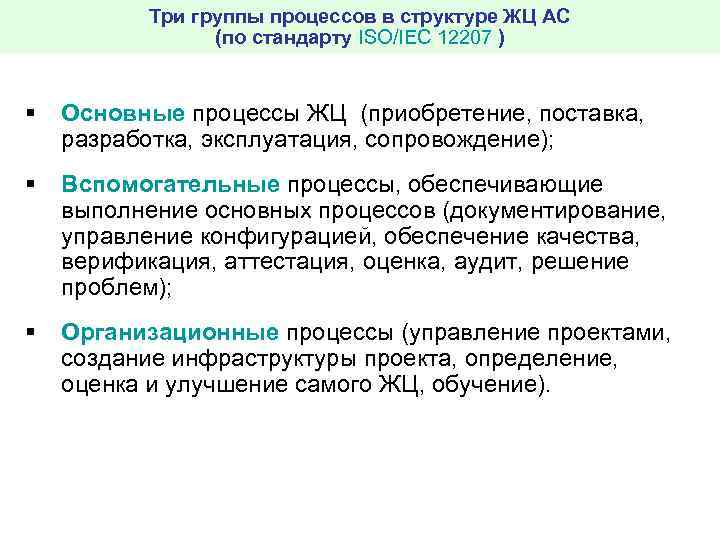 Три группы процессов в структуре ЖЦ АС
(по стандарту ISO/IEC 12207 )

▪ Основные процессы ЖЦ (приобретение, поставка, разработка, эксплуатация, сопровождение);

▪ Вспомогательные процессы, обеспечивающие выполнение основных процессов (документирование, управление конфигурацией, обеспечение качества, верификация, аттестация, оценка, аудит, решение проблем);

▪ Организационные процессы (управление проектами, создание инфраструктуры проекта, определение, оценка и улучшение самого ЖЦ, обучение).